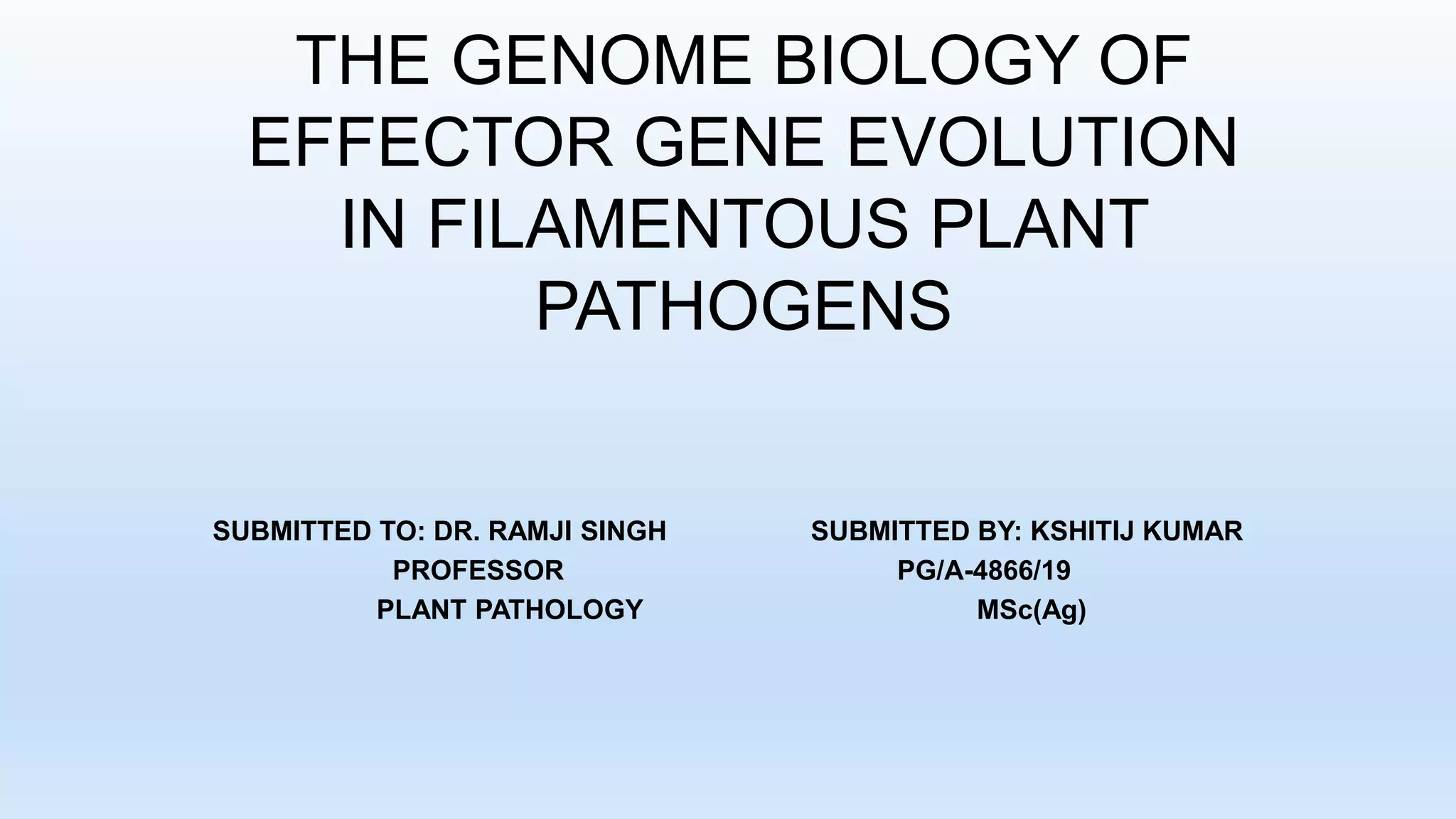 THE GENOME BIOLOGY OF EFFECTOR GENE EVOLUTION IN FILAMENTOUS PLANT PATHOGENS

SUBMITTED TO: DR. RAMJI SINGH
PROFESSOR
PLANT PATHOLOGY

SUBMITTED BY: KSHITIJ KUMAR
PG/A-4866/19
MSc(Ag)